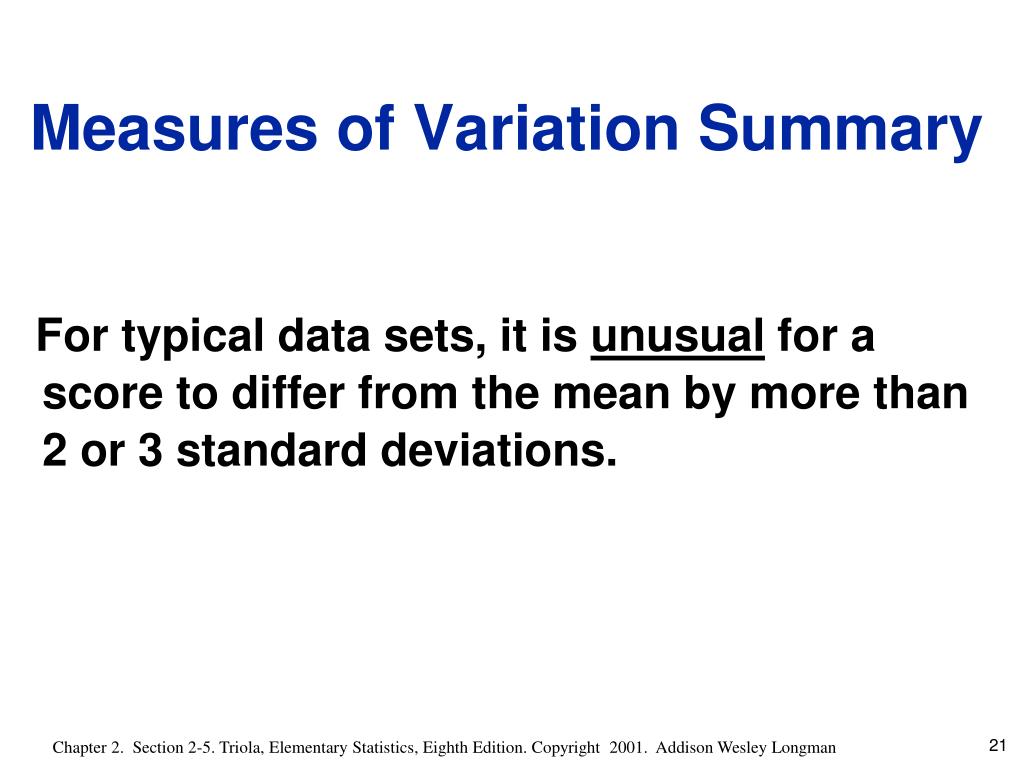 Measures of Variation Summary

For typical data sets, it is unusual for a score to differ from the mean by more than 2 or 3 standard deviations.

Chapter 2. Section 2-5. Triola, Elementary Statistics, Eighth Edition. Copyright 2001. Addison Wesley Longman

21